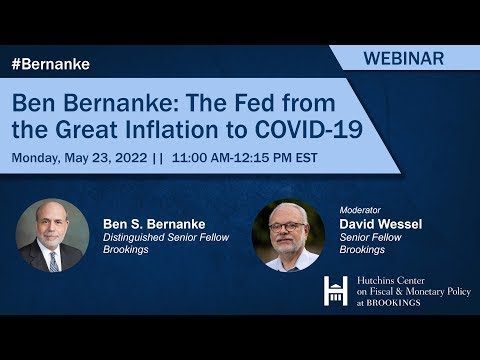 #Bernanke

WEBINAR

Ben Bernanke: The Fed from the Great Inflation to COVID-19

Monday, May 23, 2022 || 11:00 AM-12:15 PM EST

Ben S. Bernanke
Distinguished Senior Fellow
Brookings

Moderator
David Wessel
Senior Fellow
Brookings

Hutchins Center on Fiscal & Monetary Policy at BROOKINGS